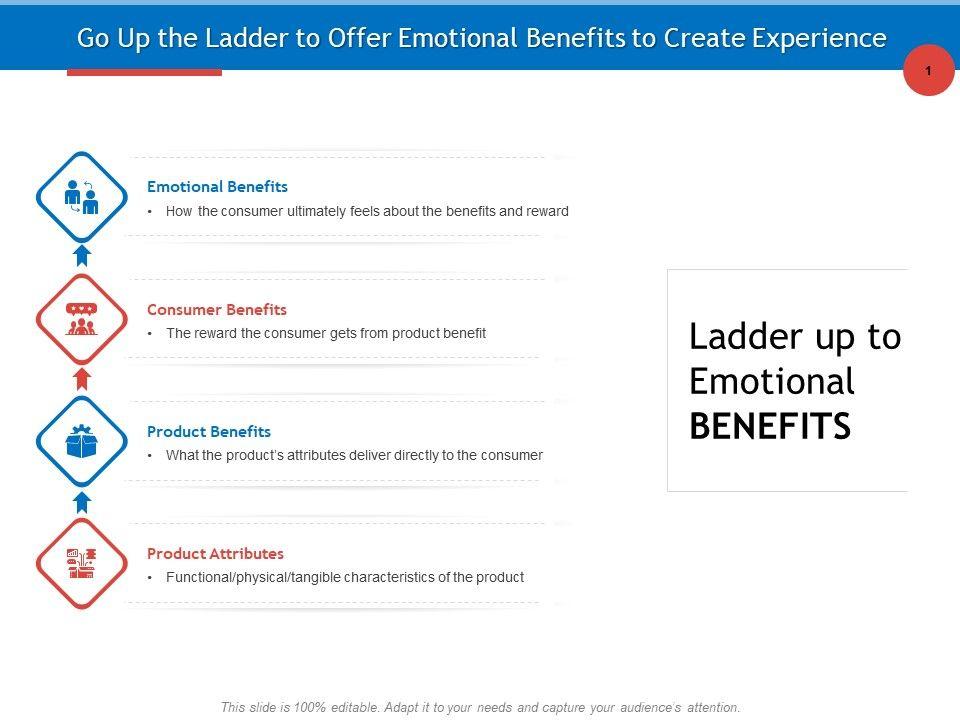 Go Up the Ladder to Offer Emotional Benefits to Create Experience

1

Emotional Benefits
• How the consumer ultimately feels about the benefits and reward

Consumer Benefits
• The reward the consumer gets from product benefit

Product Benefits
• What the product's attributes deliver directly to the consumer

Product Attributes
• Functional/physical/tangible characteristics of the product

Ladder up to Emotional BENEFITS

This slide is 100% editable. Adapt it to your needs and capture your audience's attention.